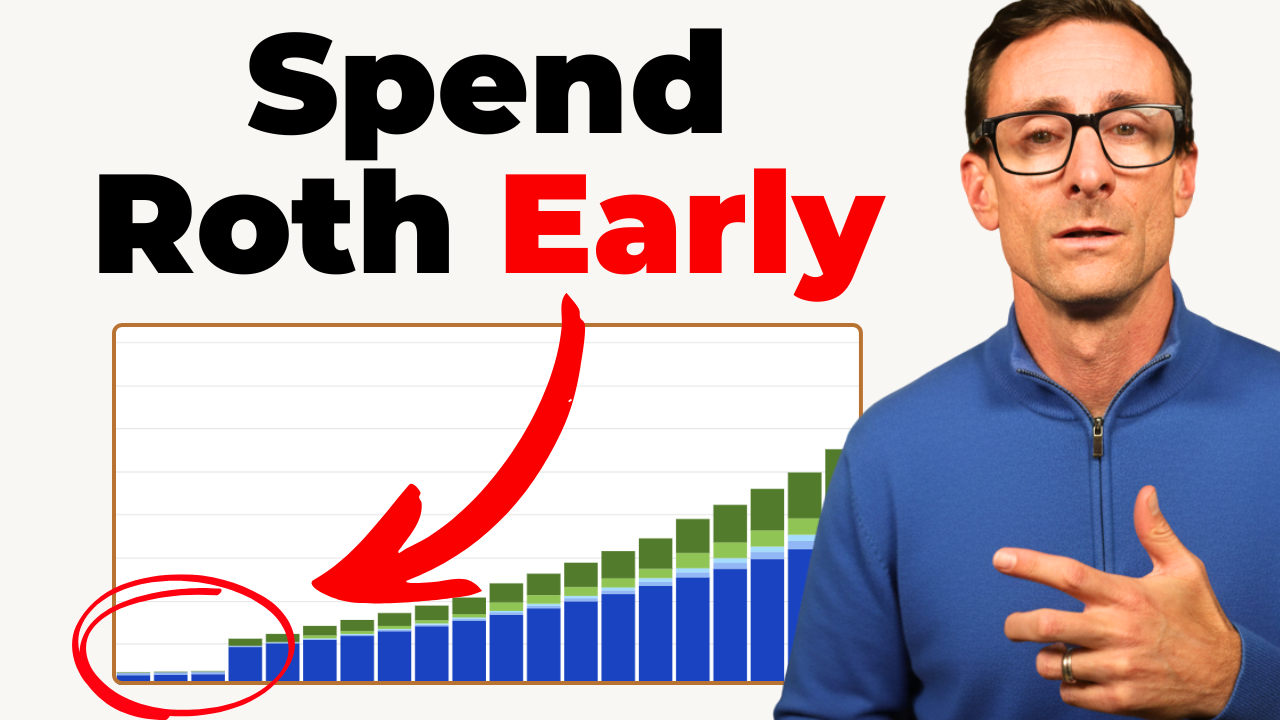 Spend
Roth Early